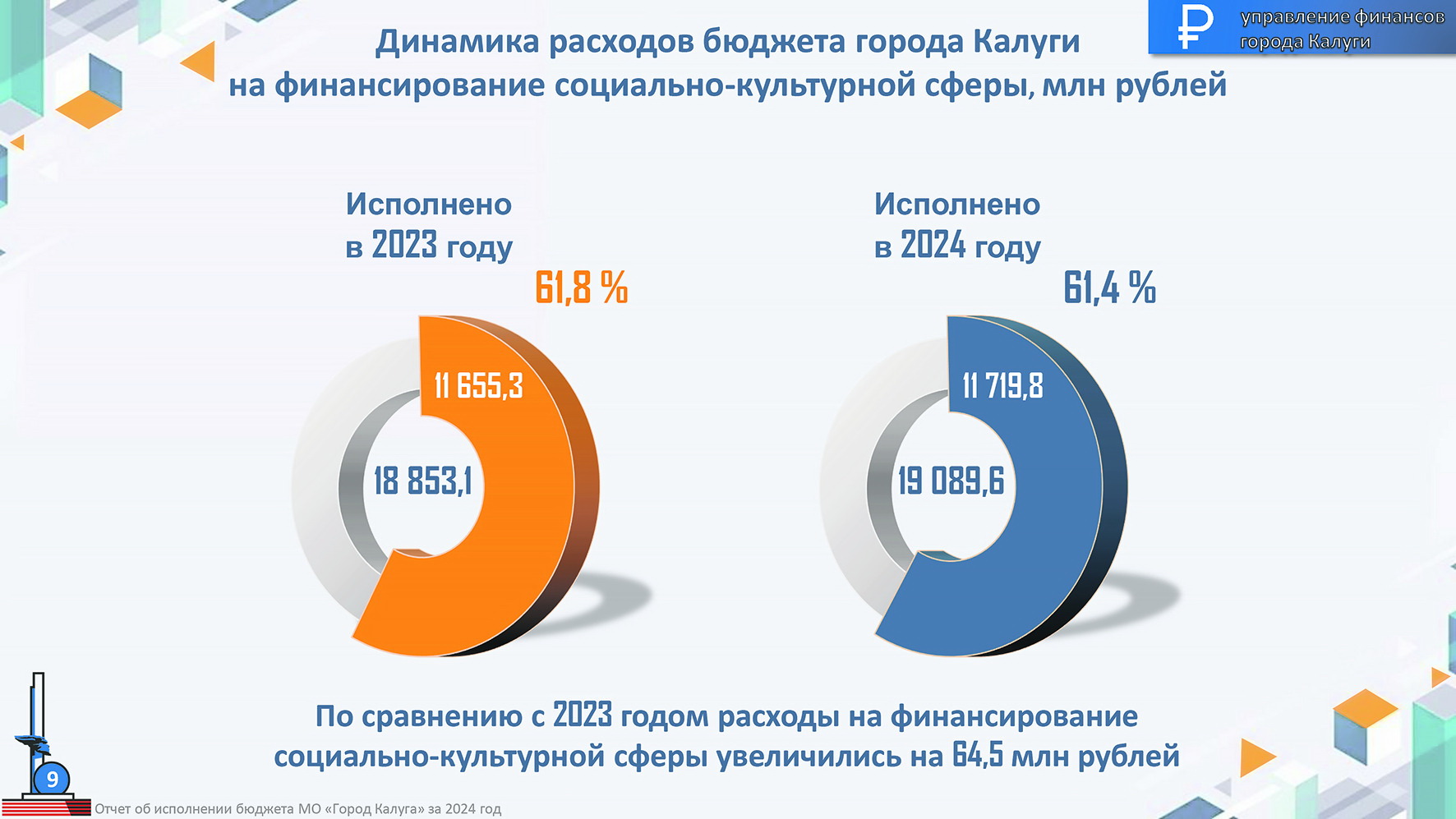 ₽ управление финансов города Калуги

Динамика расходов бюджета города Калуги на финансирование социально-культурной сферы, млн рублей

Исполнено в 2023 году

61,8 %

11 655,3

18 853,1

Исполнено в 2024 году

61,4 %

11 719,8

19 089,6

По сравнению с 2023 годом расходы на финансирование социально-культурной сферы увеличились на 64,5 млн рублей

9

Отчет об исполнении бюджета МО «Город Калуга» за 2024 год